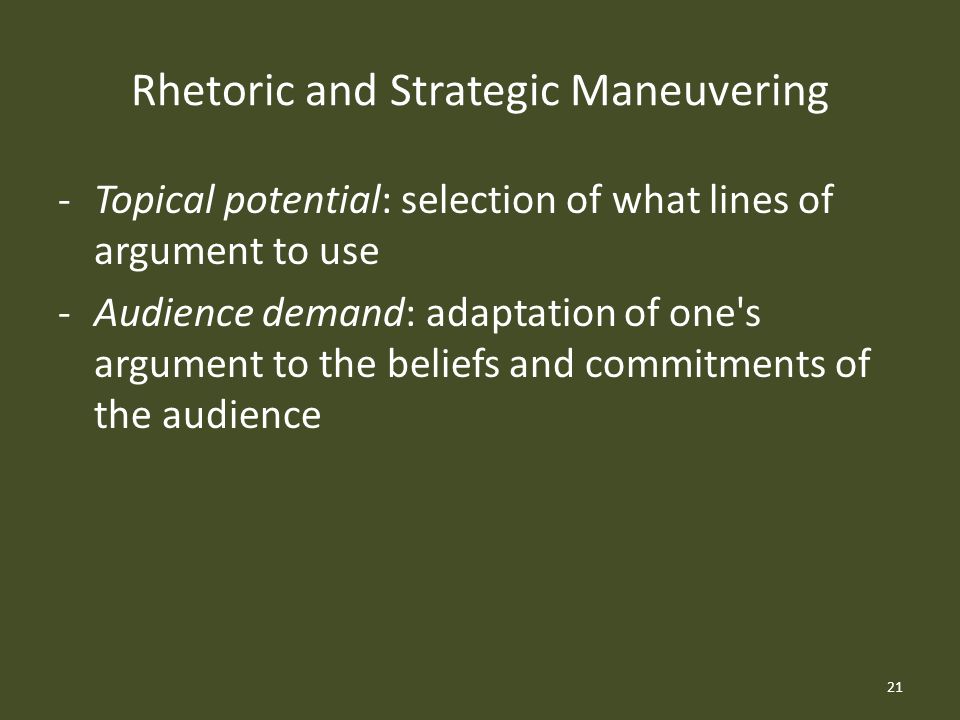 Rhetoric and Strategic Maneuvering

- Topical potential: selection of what lines of argument to use
- Audience demand: adaptation of one's argument to the beliefs and commitments of the audience

21